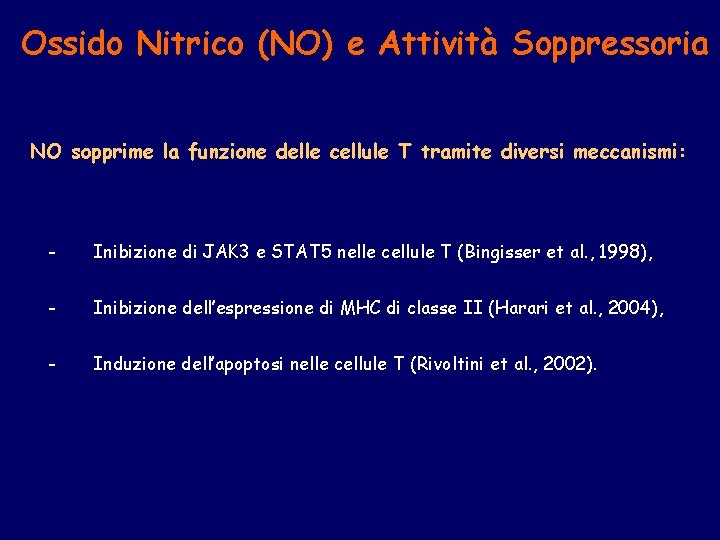 Ossido Nitrico (NO) e Attività Soppressoria

NO sopprime la funzione delle cellule T tramite diversi meccanismi:

- Inibizione di JAK3 e STAT5 nelle cellule T (Bingisser et al., 1998),

- Inibizione dell'espressione di MHC di classe II (Harari et al., 2004),

- Induzione dell'apoptosi nelle cellule T (Rivoltini et al., 2002).